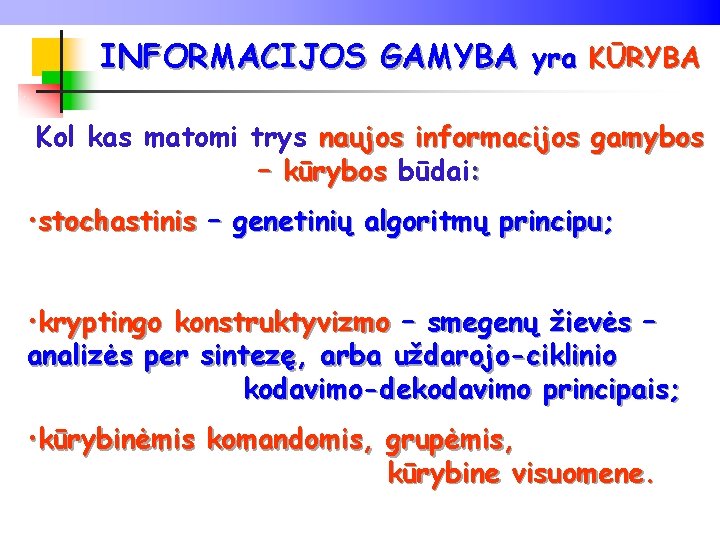 INFORMACIJOS GAMYBA yra KŪRYBA

Kol kas matomi trys naujos informacijos gamybos – kūrybos būdai:

·stochastinis – genetinių algoritmų principu;

·kryptingo konstruktyvizmo – smegenų žievės – analizės per sintezę, arba uždarojo-ciklinio kodavimo-dekodavimo principais;

·kūrybinėmis komandomis, grupėmis, kūrybine visuomene.